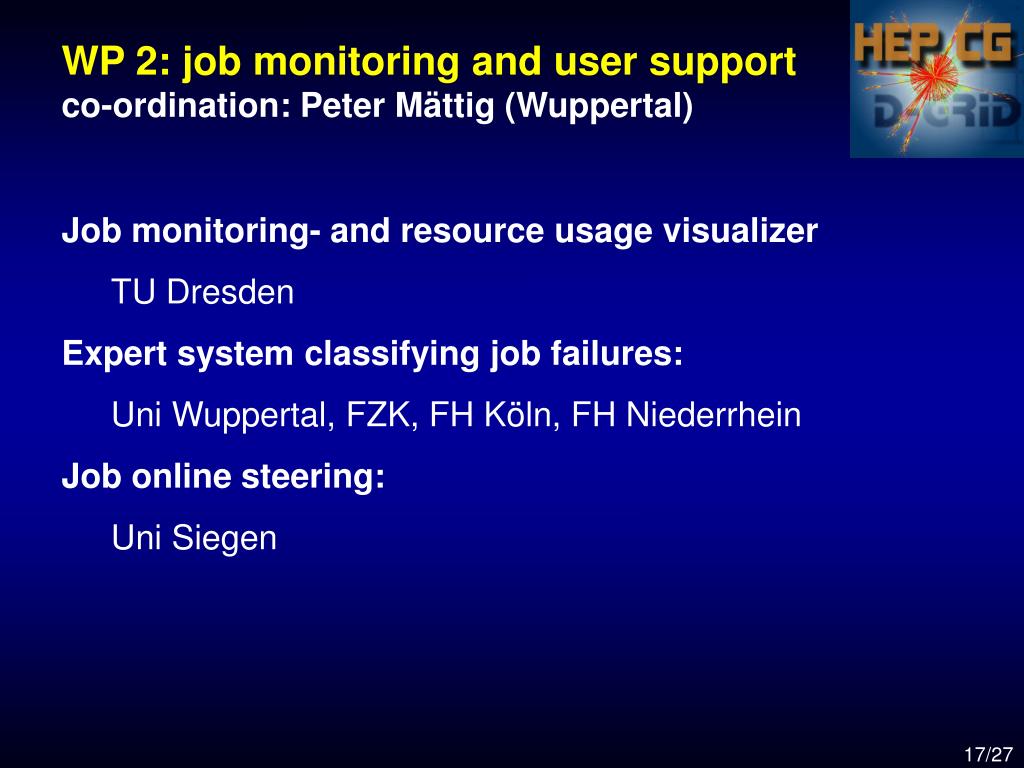 WP 2: job monitoring and user support
co-ordination: Peter Mättig (Wuppertal)

HEP CG
D-GRID

Job monitoring- and resource usage visualizer

TU Dresden

Expert system classifying job failures:

Uni Wuppertal, FZK, FH Köln, FH Niederrhein

Job online steering:

Uni Siegen

17/27